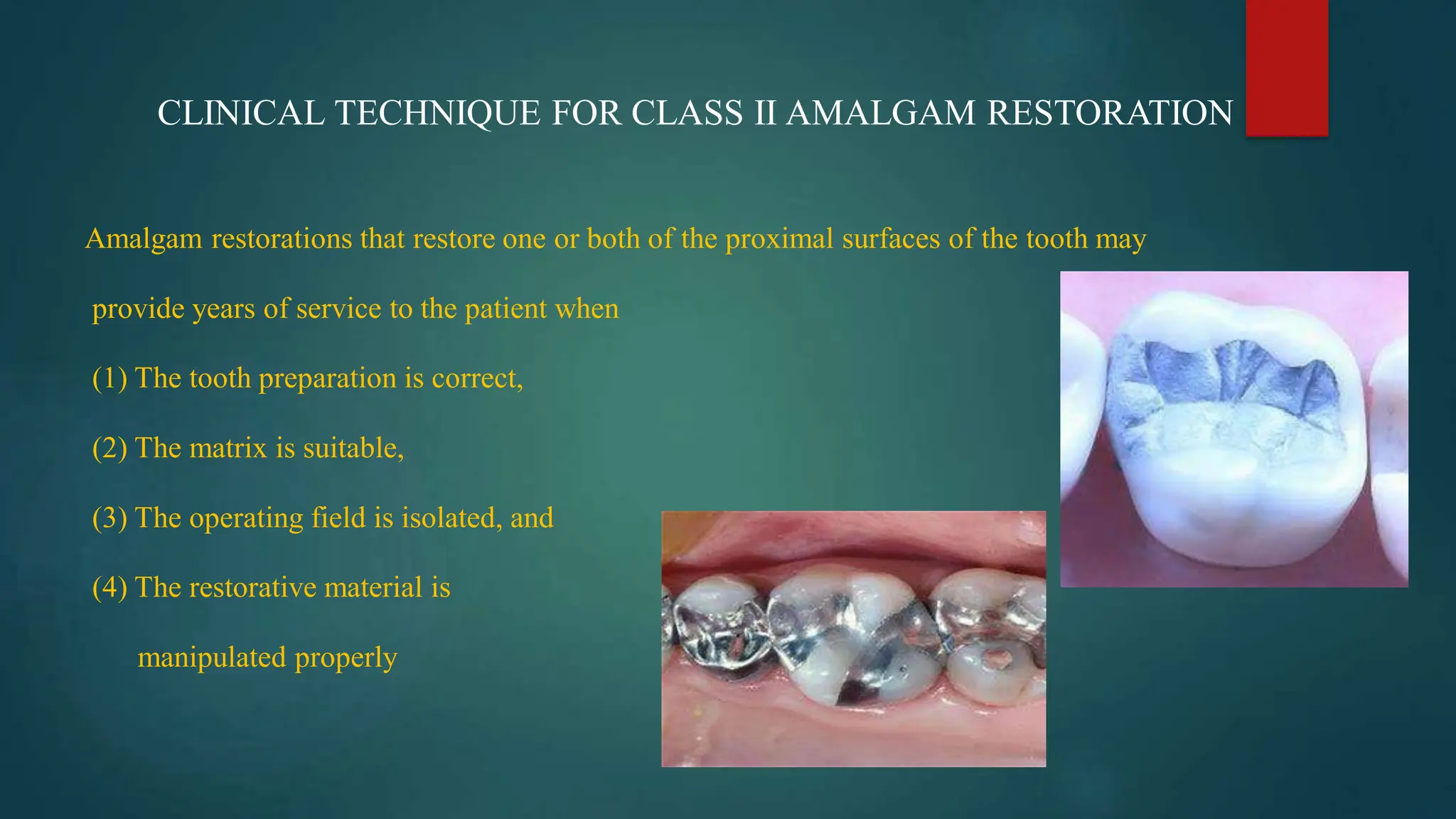 CLINICAL TECHNIQUE FOR CLASS II AMALGAM RESTORATION

Amalgam restorations that restore one or both of the proximal surfaces of the tooth may provide years of service to the patient when

(1) The tooth preparation is correct,

(2) The matrix is suitable,

(3) The operating field is isolated, and

(4) The restorative material is manipulated properly